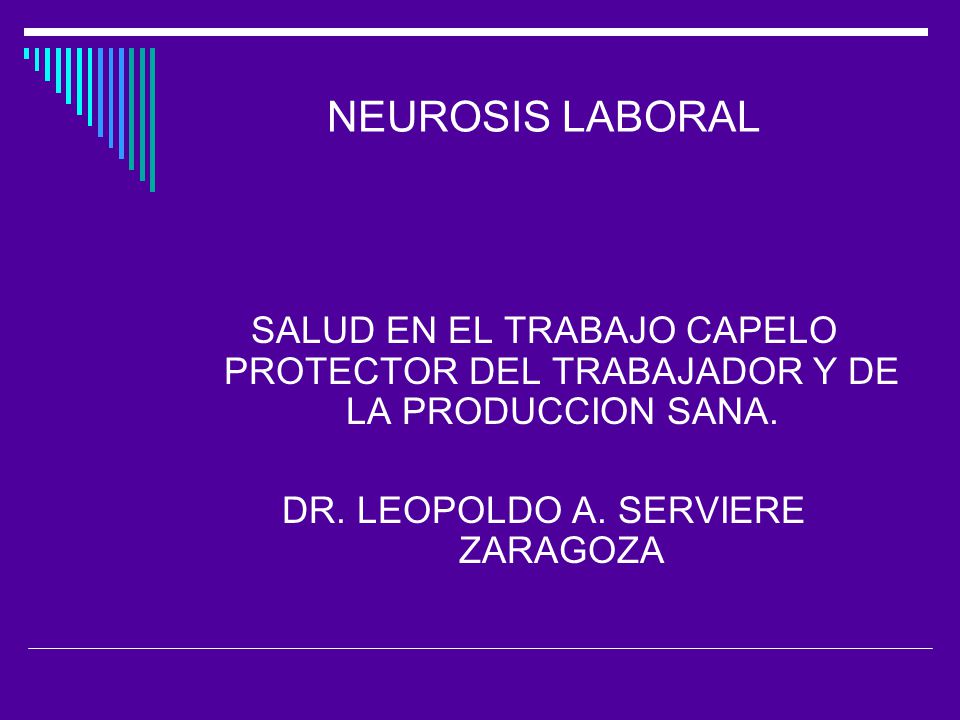 NEUROSIS LABORAL

SALUD EN EL TRABAJO CAPELO PROTECTOR DEL TRABAJADOR Y DE LA PRODUCCION SANA.

DR. LEOPOLDO A. SERVIERE ZARAGOZA